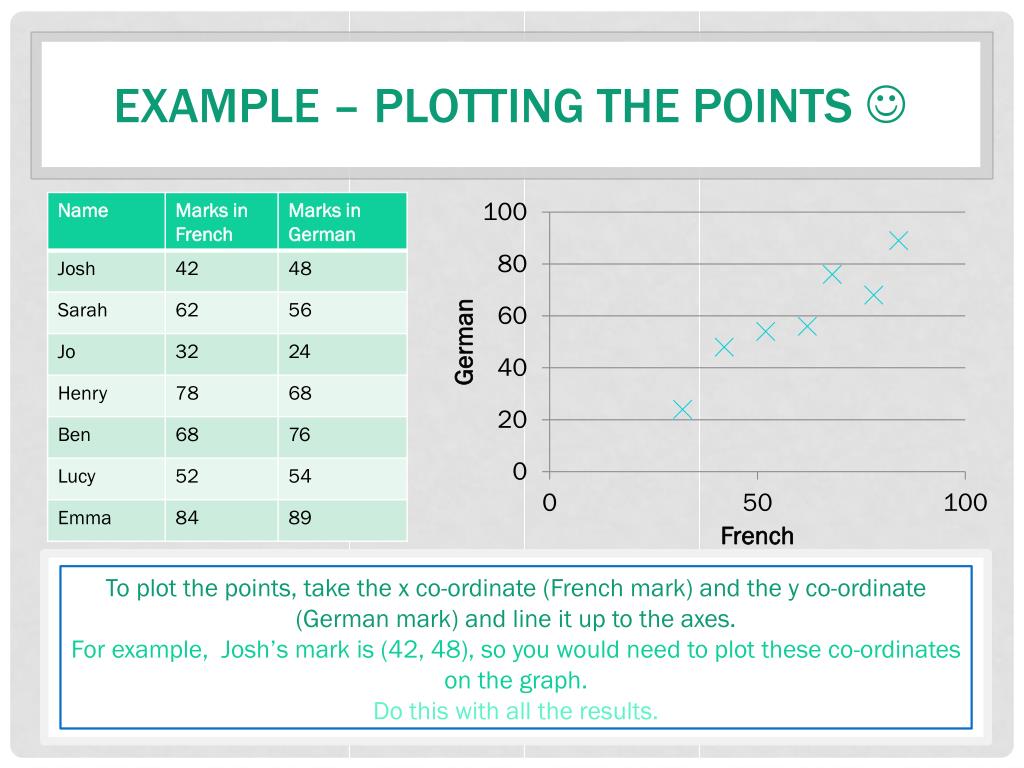 EXAMPLE – PLOTTING THE POINTS ☺

| Name | Marks in French | Marks in German |
|---|---|---|
| Josh | 42 | 48 |
| Sarah | 62 | 56 |
| Jo | 32 | 24 |
| Henry | 78 | 68 |
| Ben | 68 | 76 |
| Lucy | 52 | 54 |
| Emma | 84 | 89 |

100
80
60
40
20
0
German
0
50
100
French

To plot the points, take the x co-ordinate (French mark) and the y co-ordinate (German mark) and line it up to the axes.
For example, Josh's mark is (42, 48), so you would need to plot these co-ordinates on the graph.
Do this with all the results.